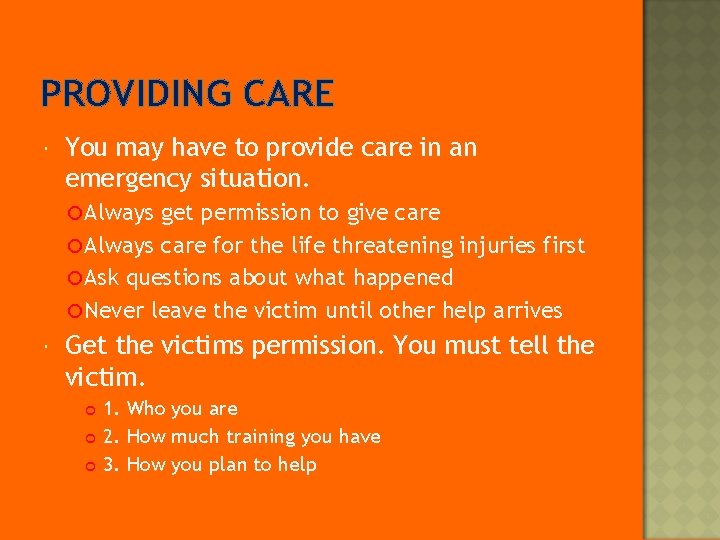 PROVIDING CARE

You may have to provide care in an emergency situation.

Always get permission to give care

Always care for the life threatening injuries first

Ask questions about what happened

Never leave the victim until other help arrives

Get the victims permission. You must tell the victim.

1. Who you are

2. How much training you have

3. How you plan to help